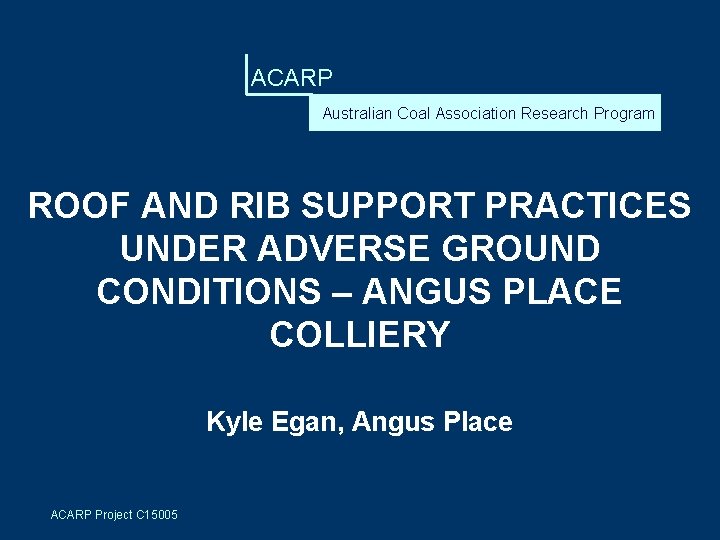 ACARP

Australian Coal Association Research Program

ROOF AND RIB SUPPORT PRACTICES UNDER ADVERSE GROUND CONDITIONS – ANGUS PLACE COLLIERY

Kyle Egan, Angus Place

ACARP Project C15005